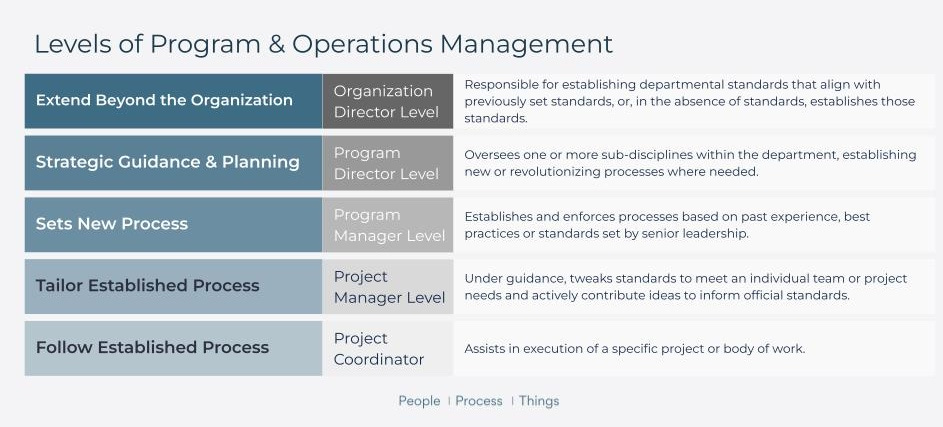 Levels of Program & Operations Management

| Extend Beyond the Organization | Organization Director Level | Responsible for establishing departmental standards that align with previously set standards, or, in the absence of standards, establishes those standards. |
|---|---|---|
| Strategic Guidance & Planning | Program Director Level | Oversees one or more sub-disciplines within the department, establishing new or revolutionizing processes where needed. |
| Sets New Process | Program Manager Level | Establishes and enforces processes based on past experience, best practices or standards set by senior leadership. |
| Tailor Established Process | Project Manager Level | Under guidance, tweaks standards to meet an individual team or project needs and actively contribute ideas to inform official standards. |
| Follow Established Process | Project Coordinator | Assists in execution of a specific project or body of work. |

People | Process | Things